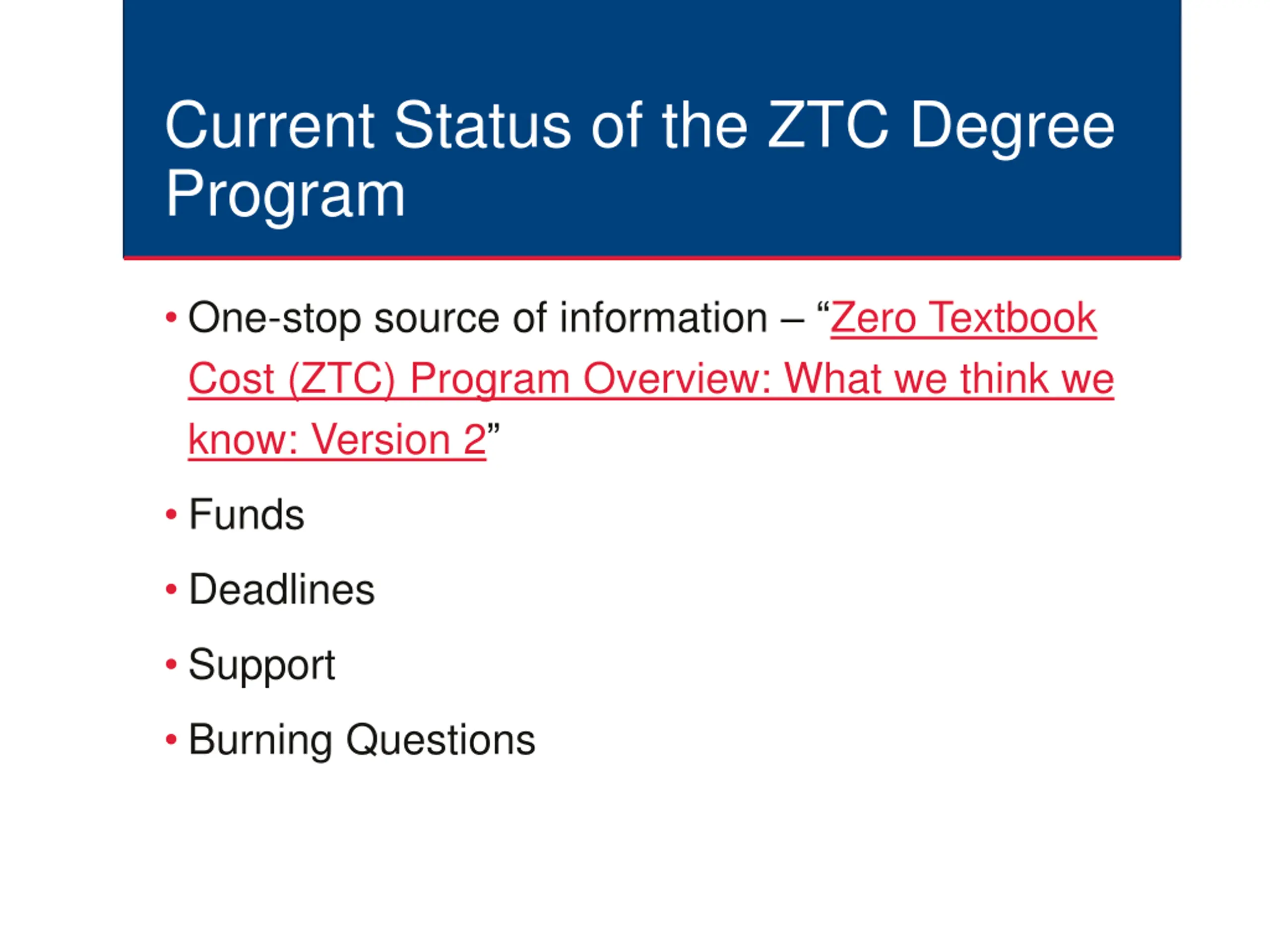 Current Status of the ZTC Degree Program

• One-stop source of information – “Zero Textbook Cost (ZTC) Program Overview: What we think we know: Version 2”
• Funds
• Deadlines
• Support
• Burning Questions